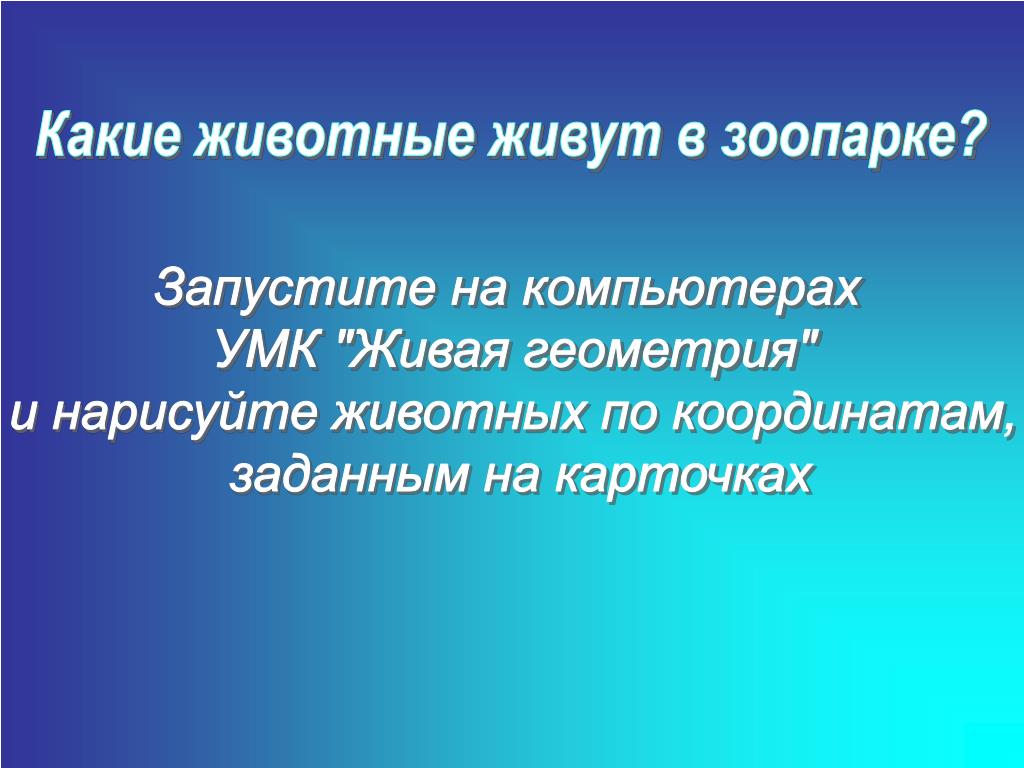 Какие животные живут в зоопарке?

Запустите на компьютерах УМК "Живая геометрия" и нарисуйте животных по координатам, заданным на карточках